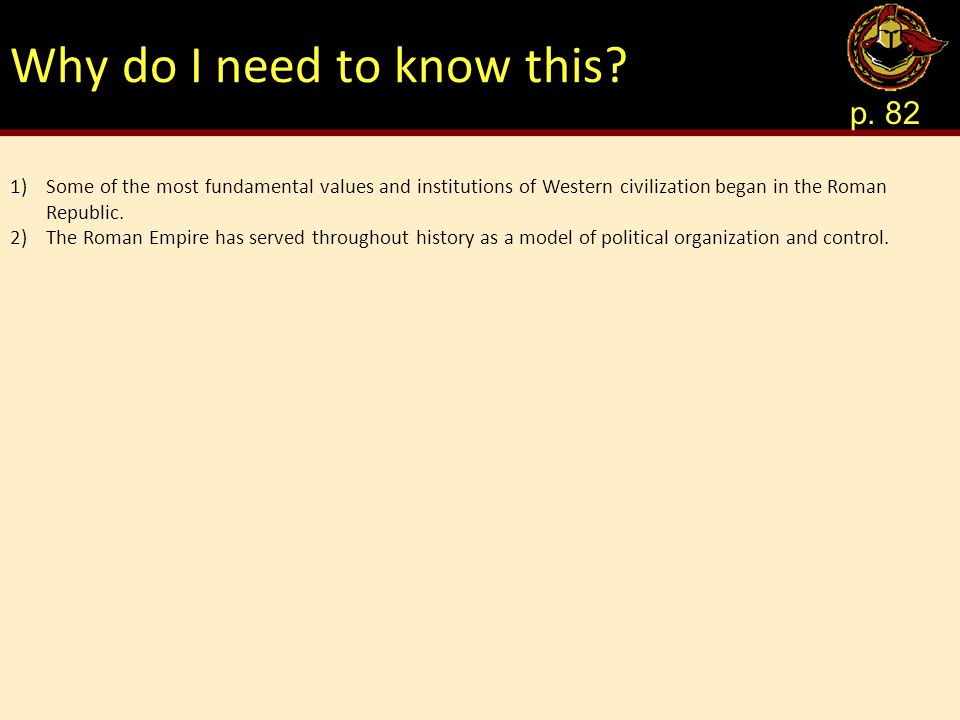 Why do I need to know this?

p. 82

1) Some of the most fundamental values and institutions of Western civilization began in the Roman Republic.
2) The Roman Empire has served throughout history as a model of political organization and control.